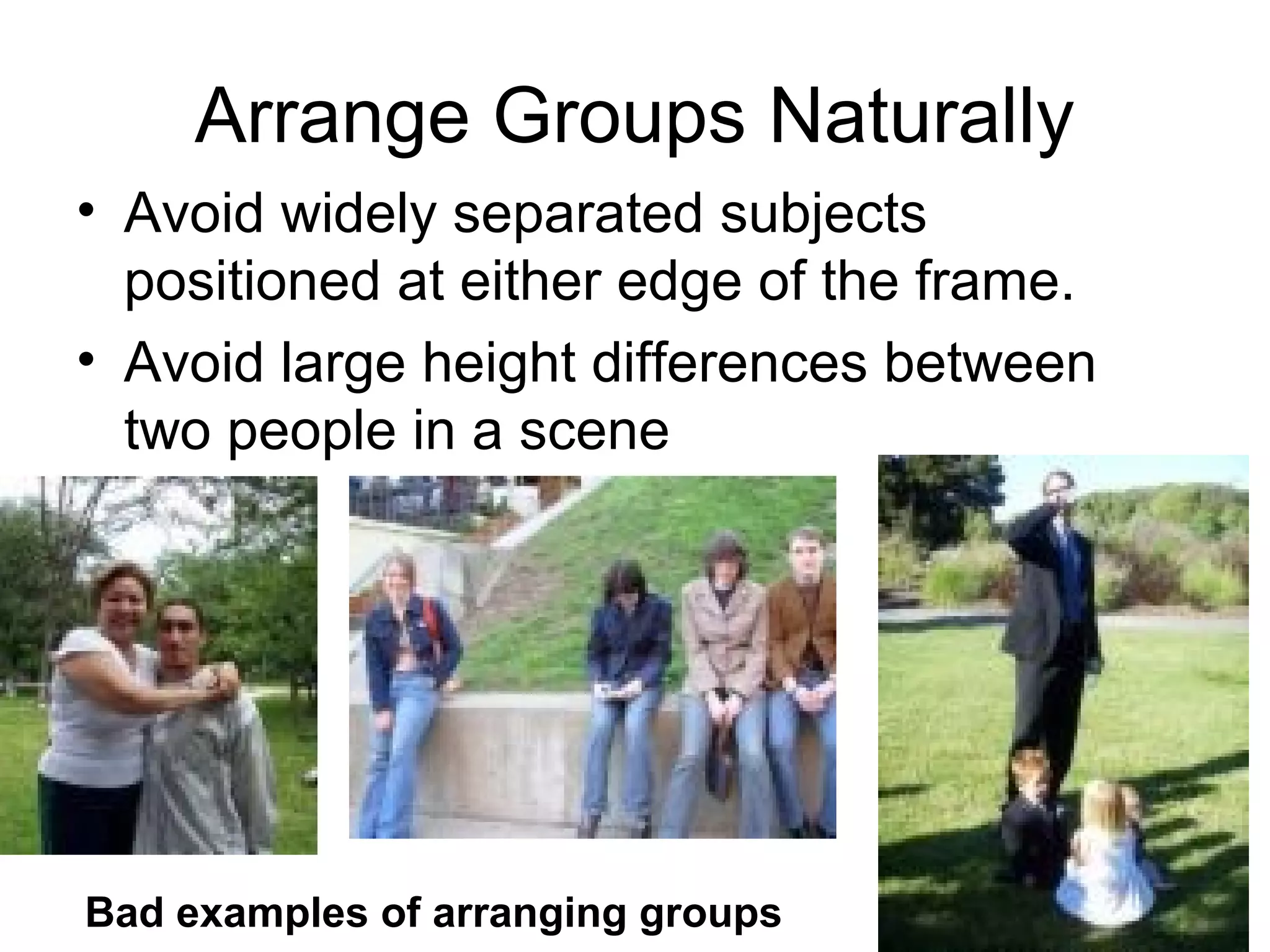 Arrange Groups Naturally

• Avoid widely separated subjects positioned at either edge of the frame.

• Avoid large height differences between two people in a scene

Bad examples of arranging groups